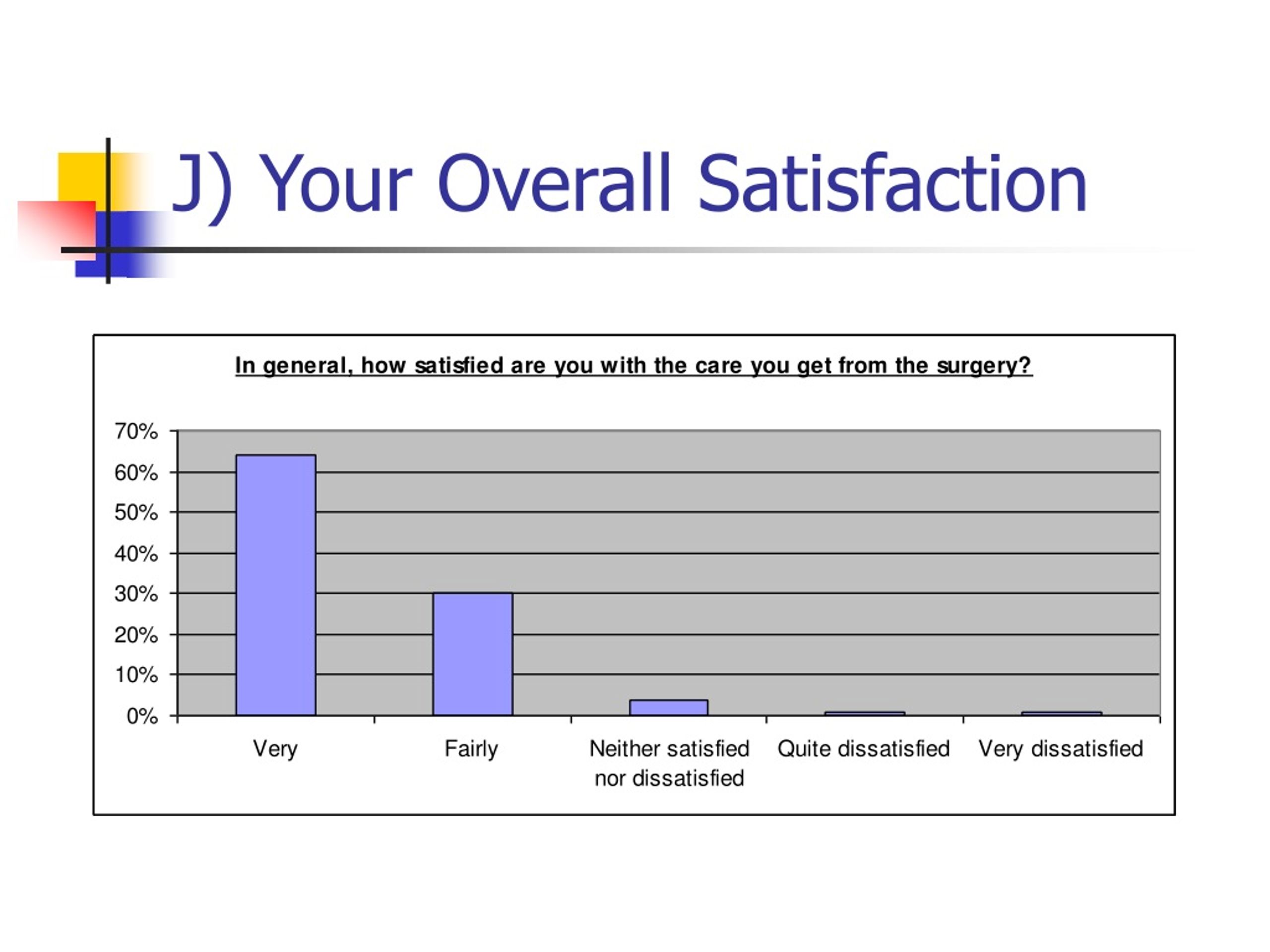 J) Your Overall Satisfaction

In general, how satisfied are you with the care you get from the surgery?

70%
60%
50%
40%
30%
20%
10%
0%

Very
Fairly
Neither satisfied nor dissatisfied
Quite dissatisfied
Very dissatisfied